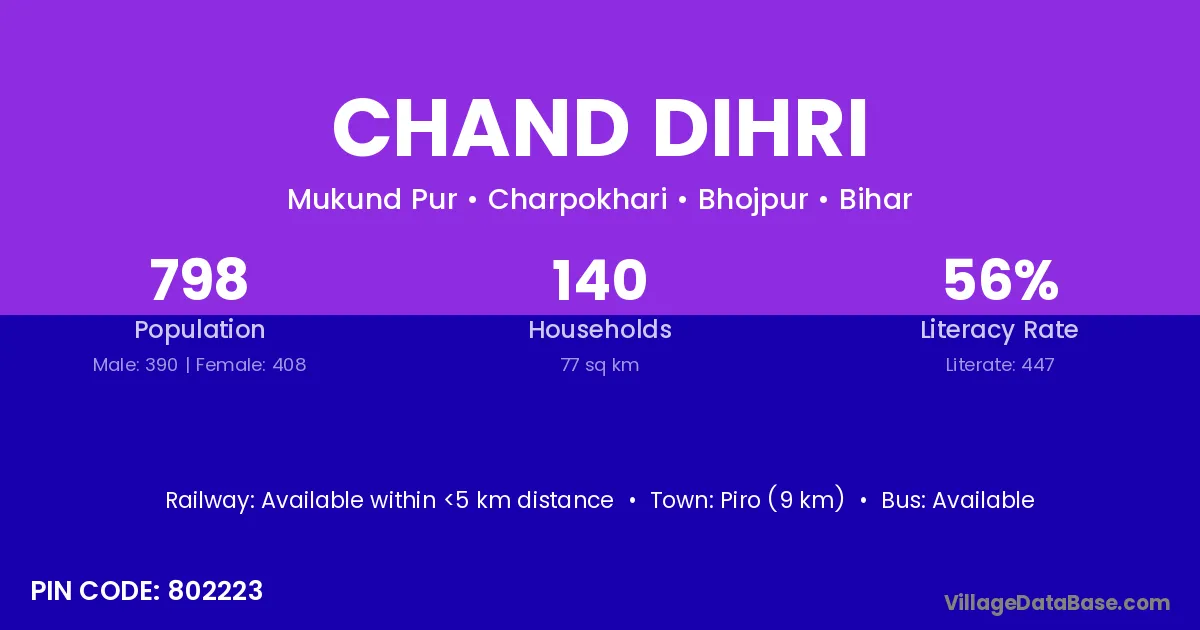 CHAND DIHRI

Mukund Pur • Charpokhari • Bhojpur • Bihar

798
Population
Male: 390 | Female: 408

140
Households
77 sq km

56%
Literacy Rate
Literate: 447

Railway: Available within <5 km distance • Town: Piro (9 km) • Bus: Available

PIN CODE: 802223

VillageDataBase.com